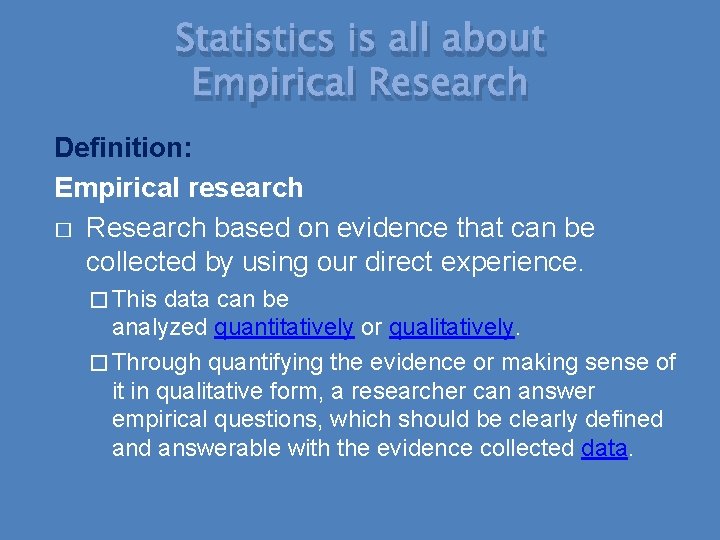 Statistics is all about Empirical Research

Definition:

Empirical research

□ Research based on evidence that can be collected by using our direct experience.

□ This data can be analyzed quantitatively or qualitatively.

□ Through quantifying the evidence or making sense of it in qualitative form, a researcher can answer empirical questions, which should be clearly defined and answerable with the evidence collected data.